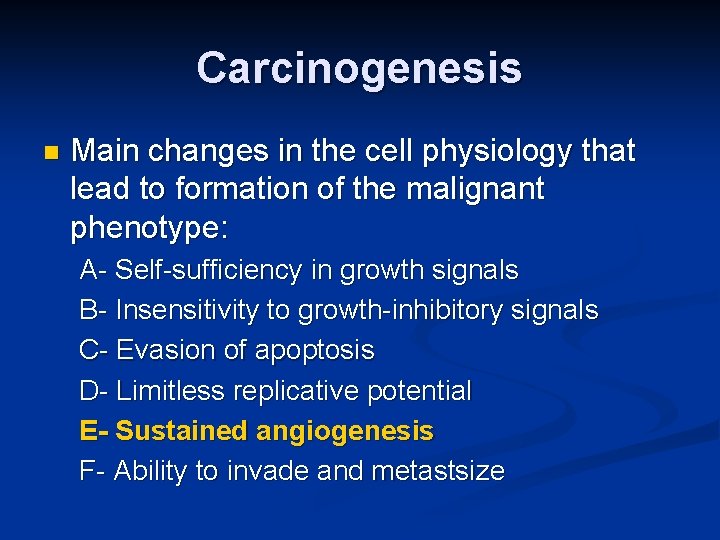 Carcinogenesis

Main changes in the cell physiology that lead to formation of the malignant phenotype:

A- Self-sufficiency in growth signals

B- Insensitivity to growth-inhibitory signals

C- Evasion of apoptosis

D- Limitless replicative potential

E- Sustained angiogenesis

F- Ability to invade and metastsize